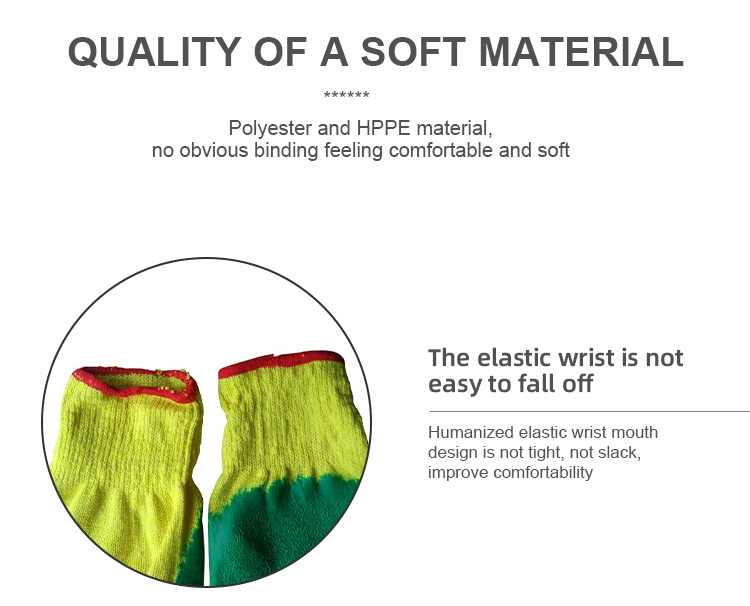 QUALITY OF A SOFT MATERIAL

******

Polyester and HPPE material,
no obvious binding feeling comfortable and soft

The elastic wrist is not easy to fall off

Humanized elastic wrist mouth design is not tight, not slack, improve comfortability